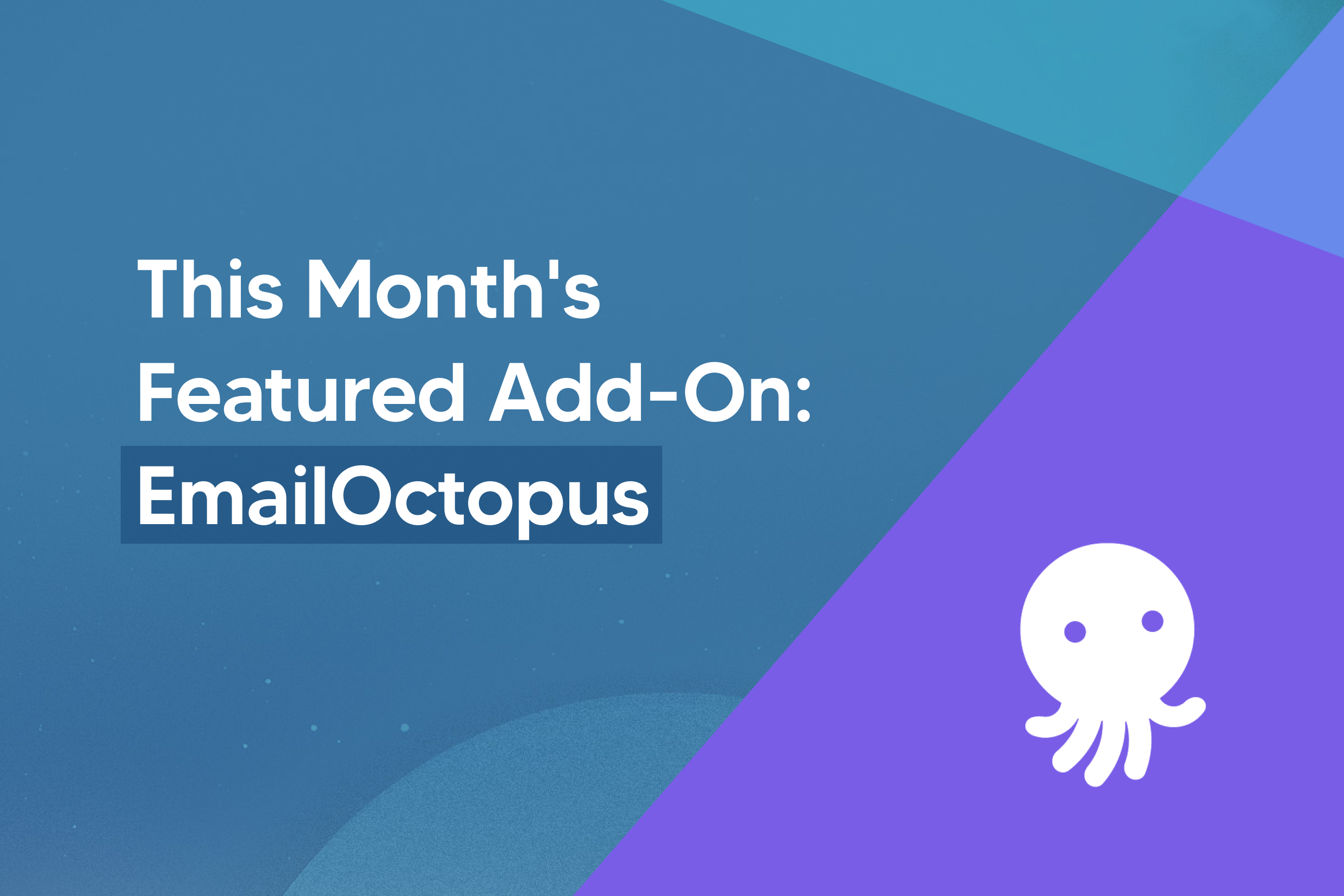 This Month's Featured Add-On: EmailOctopus